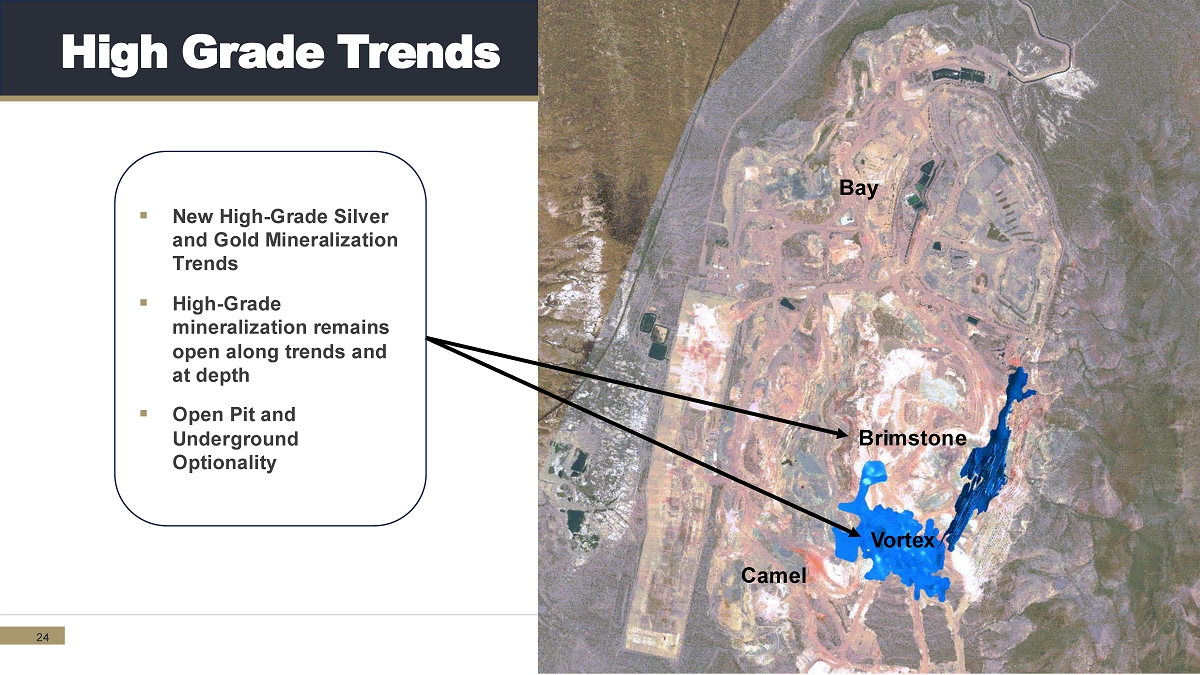 High Grade Trends

▪ New High-Grade Silver and Gold Mineralization Trends

▪ High-Grade mineralization remains open along trends and at depth

▪ Open Pit and Underground Optionality

Bay

Brimstone

Vortex

Camel

24